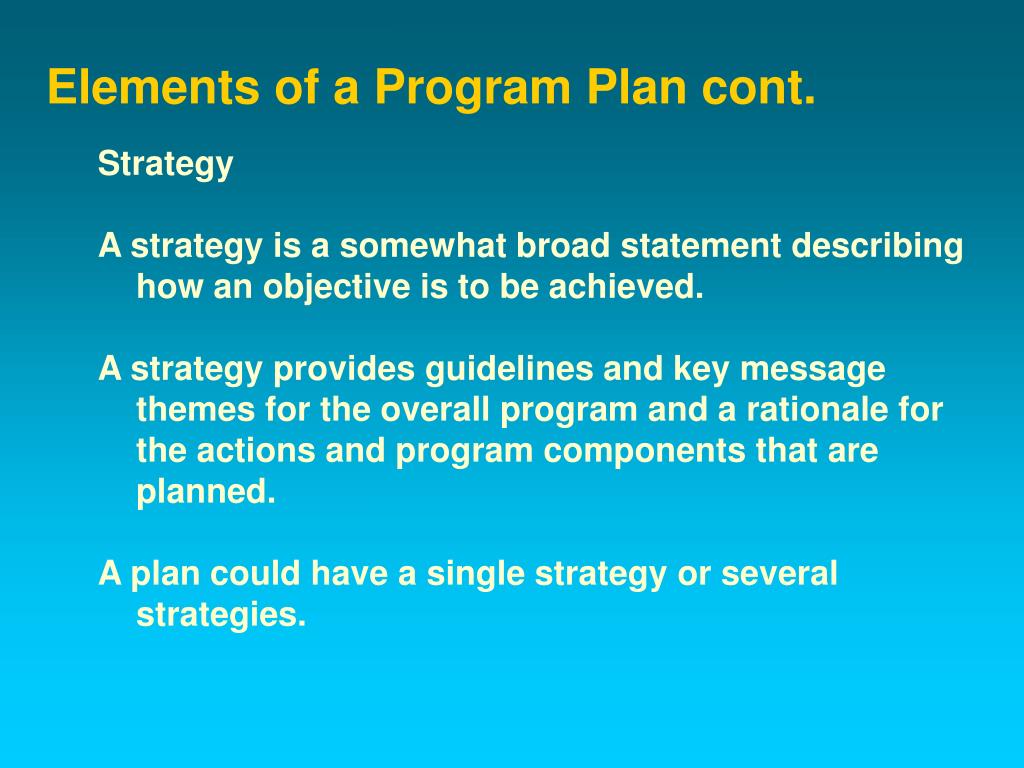 Elements of a Program Plan cont.

Strategy

A strategy is a somewhat broad statement describing how an objective is to be achieved.

A strategy provides guidelines and key message themes for the overall program and a rationale for the actions and program components that are planned.

A plan could have a single strategy or several strategies.